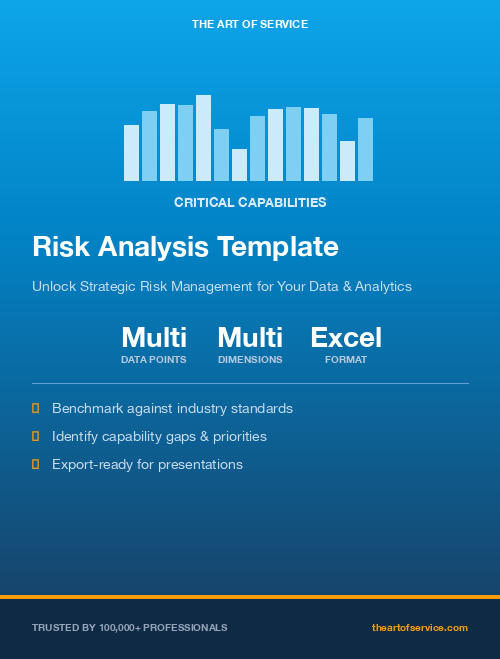 THE ART OF SERVICE

CRITICAL CAPABILITIES

Risk Analysis Template

Unlock Strategic Risk Management for Your Data & Analytics

Multi
DATA POINTS

Multi
DIMENSIONS

Excel
FORMAT

Benchmark against industry standards

Identify capability gaps & priorities

Export-ready for presentations

TRUSTED BY 100,000+ PROFESSIONALS

theartofservice.com